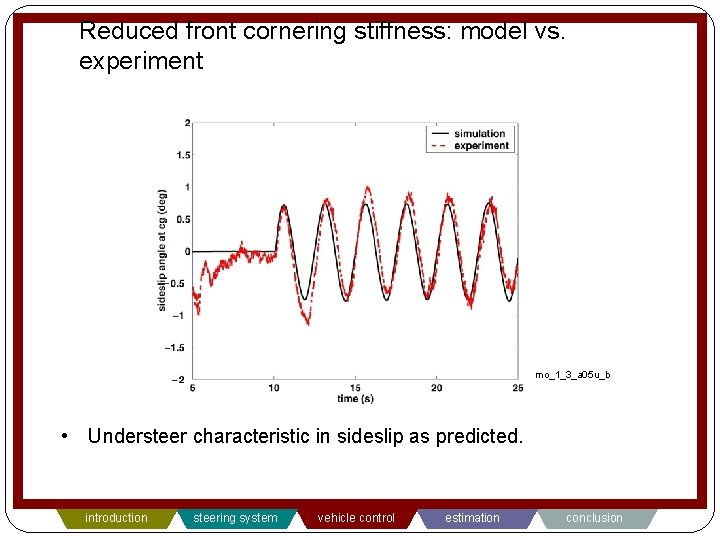 Reduced front cornering stiffness: model vs. experiment

simulation
experiment

sideslip angle at cg (deg)

2
1.5
1
0.5
0
−0.5
−1
−1.5
−2

5
10
15
20
25
time (s)

mo_1_3_a05u_b

• Understeer characteristic in sideslip as predicted.

introduction
steering system
vehicle control
estimation
conclusion